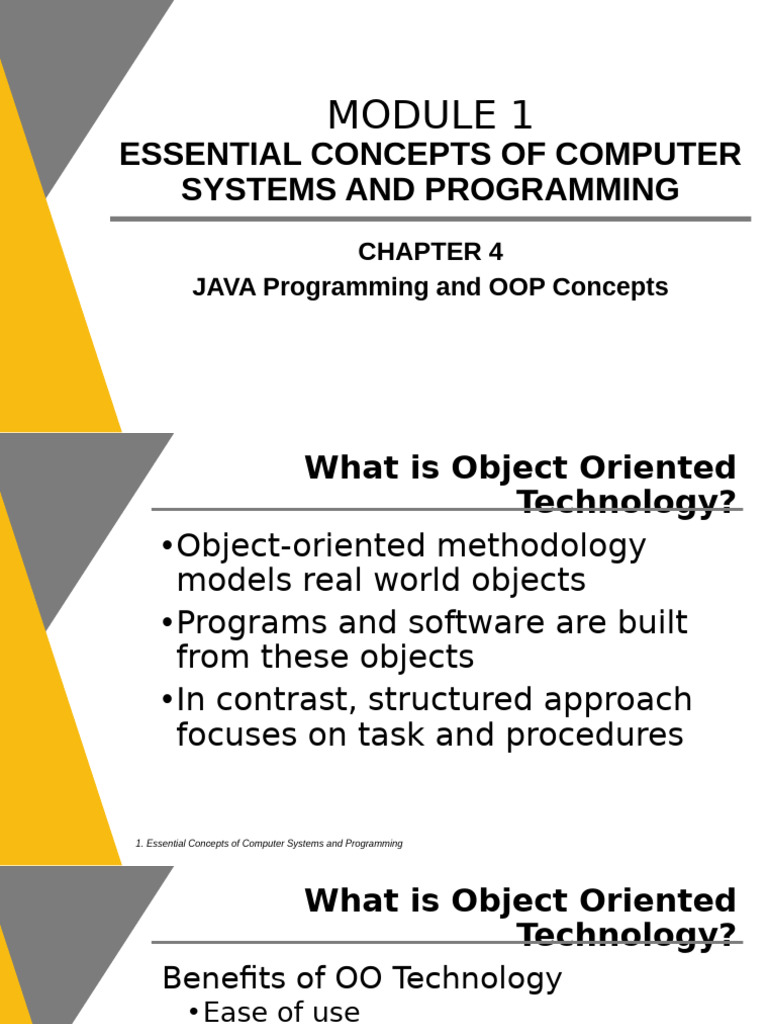 MODULE 1
ESSENTIAL CONCEPTS OF COMPUTER SYSTEMS AND PROGRAMMING

CHAPTER 4
JAVA Programming and OOP Concepts

What is Object Oriented Technology?

•Object-oriented methodology models real world objects
•Programs and software are built from these objects
•In contrast, structured approach focuses on task and procedures

1. Essential Concepts of Computer Systems and Programming

What is Object Oriented Technology?

Benefits of OO Technology
•Ease of use